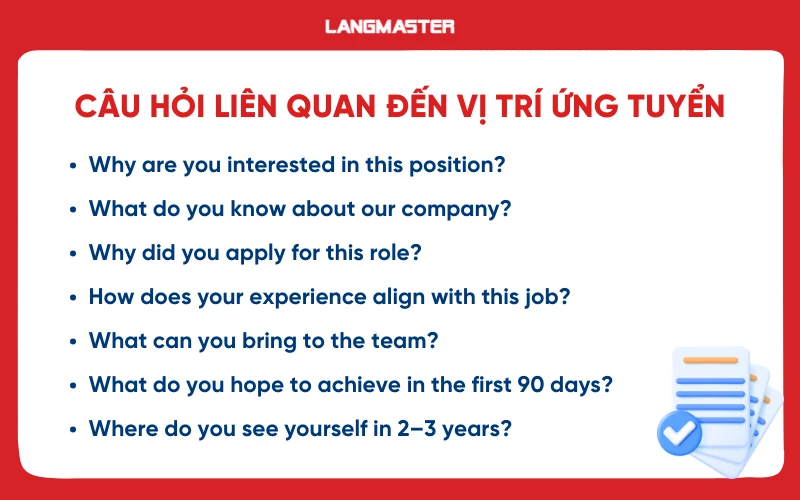 LANGMASTER

CÂU HỎI LIÊN QUAN ĐẾN VỊ TRÍ ỨNG TUYỂN

• Why are you interested in this position?
• What do you know about our company?
• Why did you apply for this role?
• How does your experience align with this job?
• What can you bring to the team?
• What do you hope to achieve in the first 90 days?
• Where do you see yourself in 2–3 years?